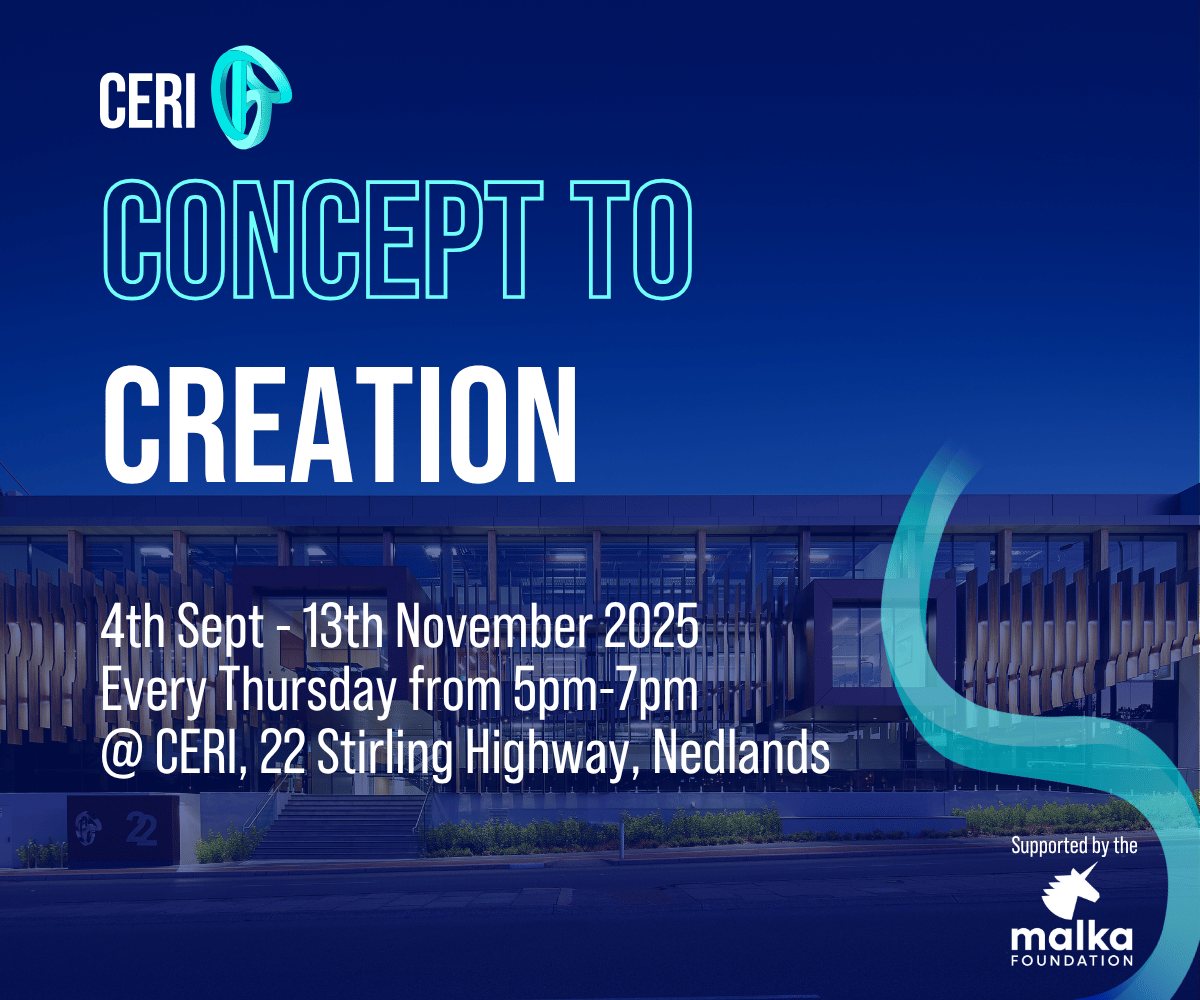 CERI

CONCEPT TO

CREATION

4th Sept - 13th November 2025
Every Thursday from 5pm-7pm
@ CERI, 22 Stirling Highway, Nedlands

22

Supported by the

malka
FOUNDATION